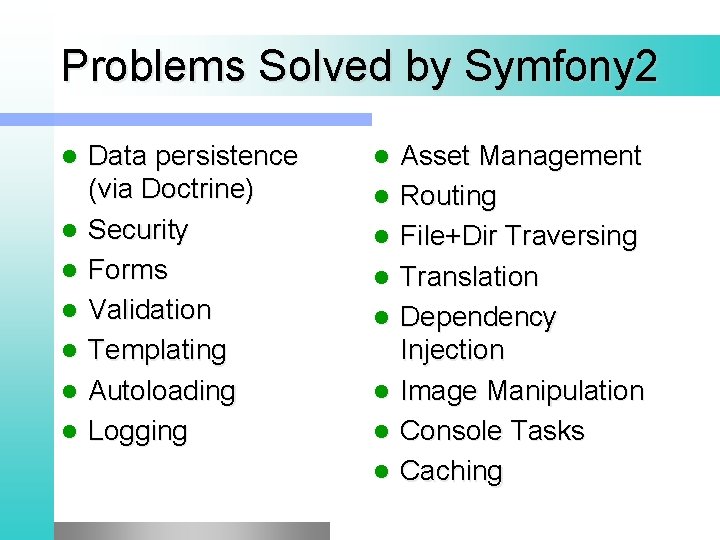 Problems Solved by Symfony2

- Data persistence (via Doctrine)
- Security
- Forms
- Validation
- Templating
- Autoloading
- Logging

- Asset Management
- Routing
- File+Dir Traversing
- Translation
- Dependency Injection
- Image Manipulation
- Console Tasks
- Caching